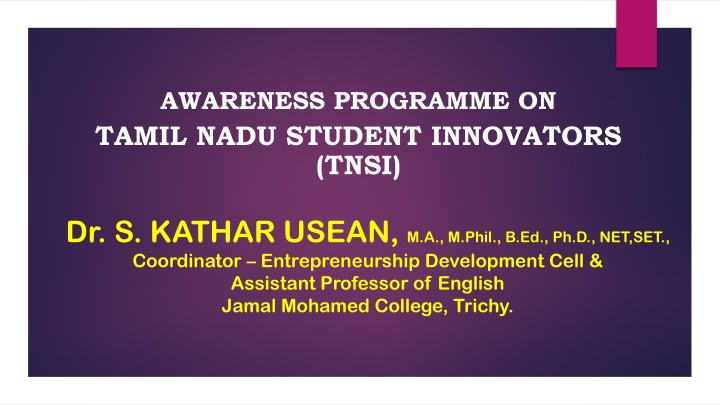 AWARENESS PROGRAMME ON
TAMIL NADU STUDENT INNOVATORS (TNSI)

Dr. S. KATHAR USEAN, M.A., M.Phil., B.Ed., Ph.D., NET,SET.,
Coordinator – Entrepreneurship Development Cell &
Assistant Professor of English
Jamal Mohamed College, Trichy.